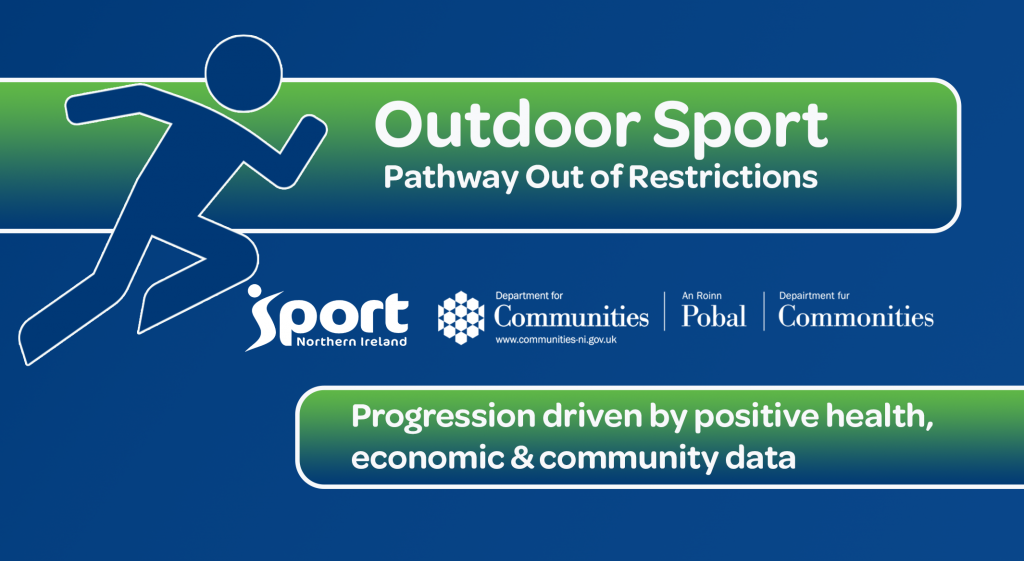 Outdoor Sport
Pathway Out of Restrictions

sport
Northern Ireland

Department for
Communities
www.communities-ni.gov.uk

An Roinn
Pobal

Depairtment fur
Commonities

Progression driven by positive health, economic & community data